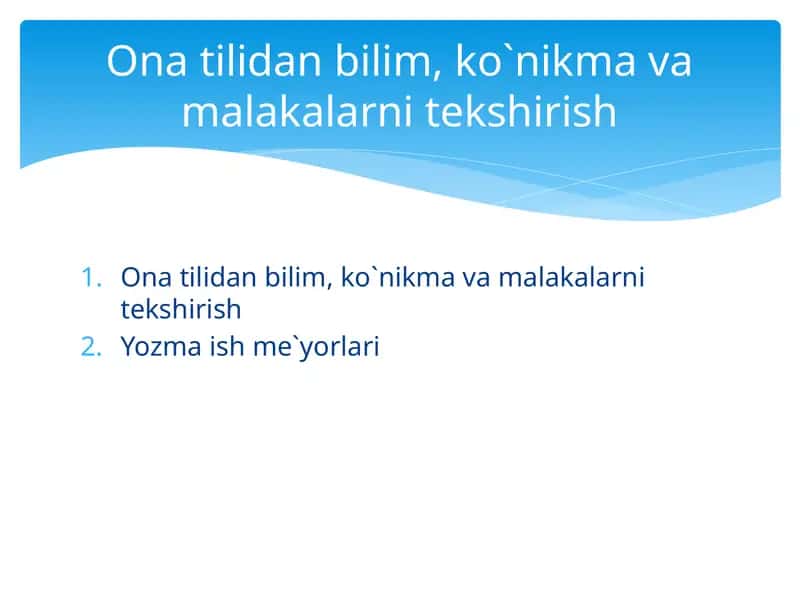 Ona tilidan bilim, ko`nikma va malakalarni tekshirish

1. Ona tilidan bilim, ko`nikma va malakalarni tekshirish
2. Yozma ish me`yorlari